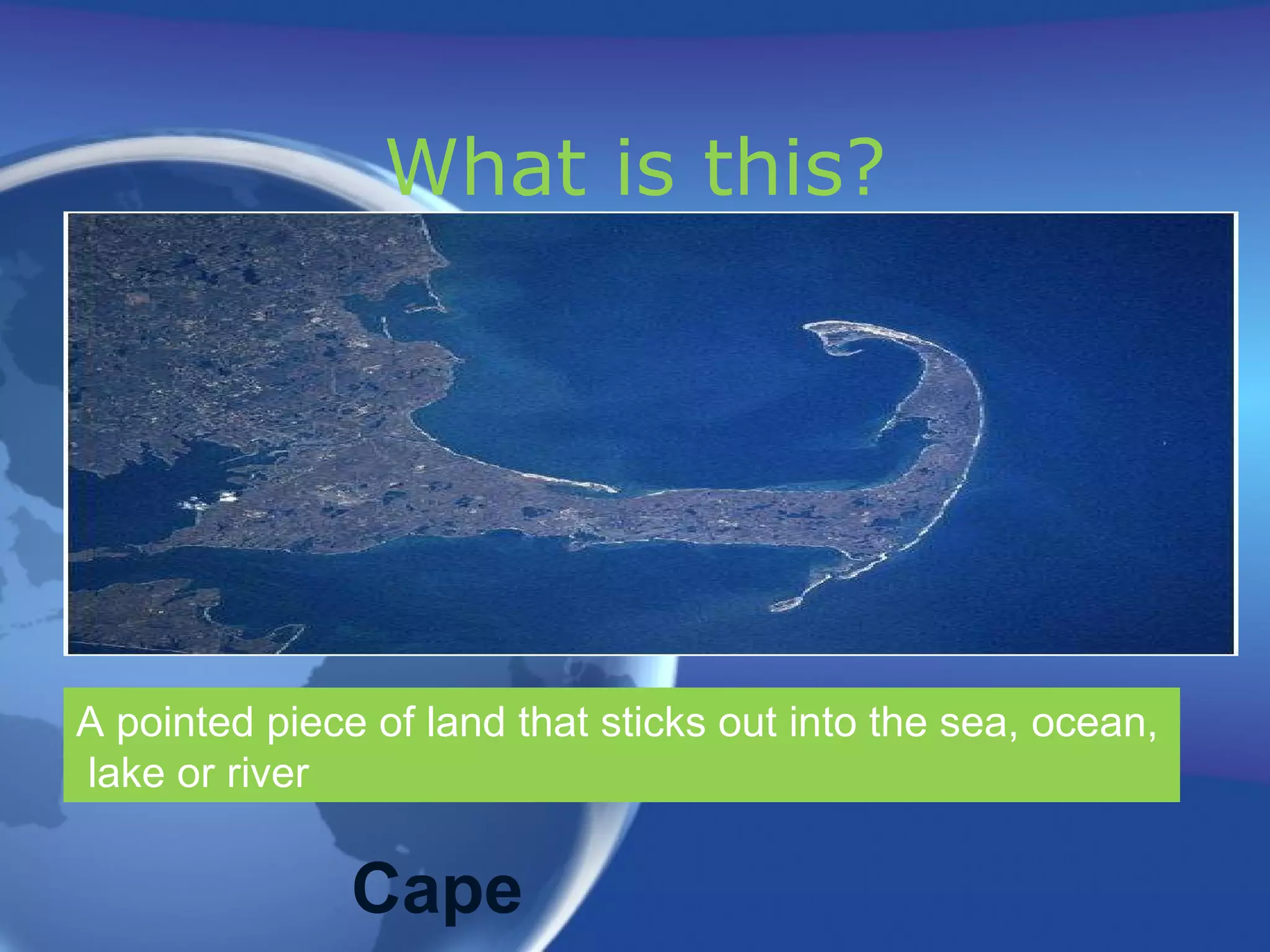 What is this?

A pointed piece of land that sticks out into the sea, ocean, lake or river

Cape